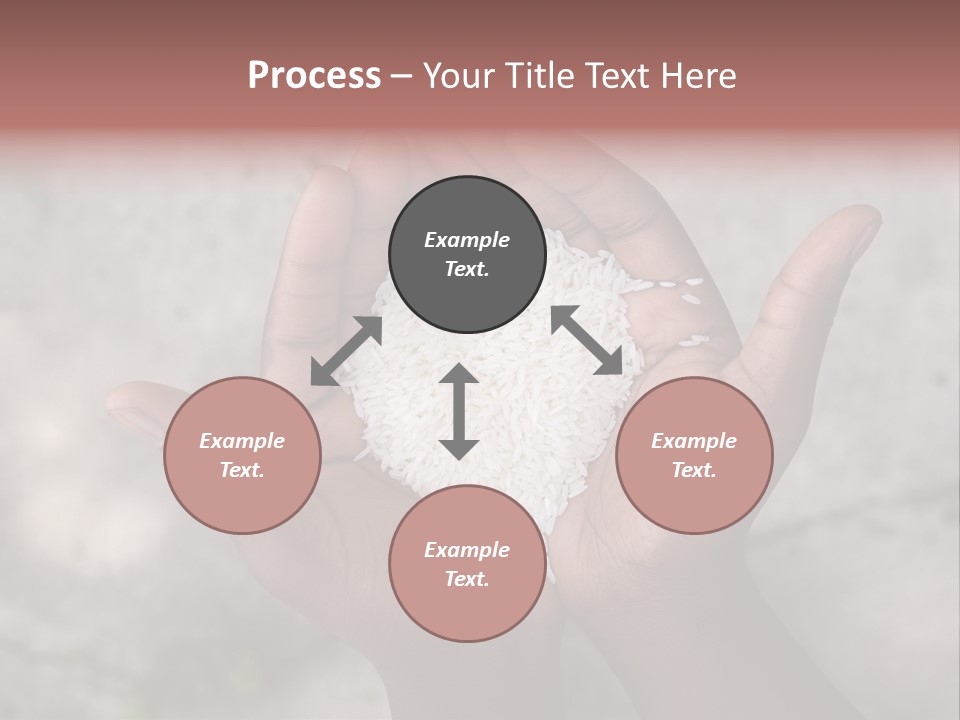 Process – Your Title Text Here

Example Text.

Example Text.

Example Text.

Example Text.